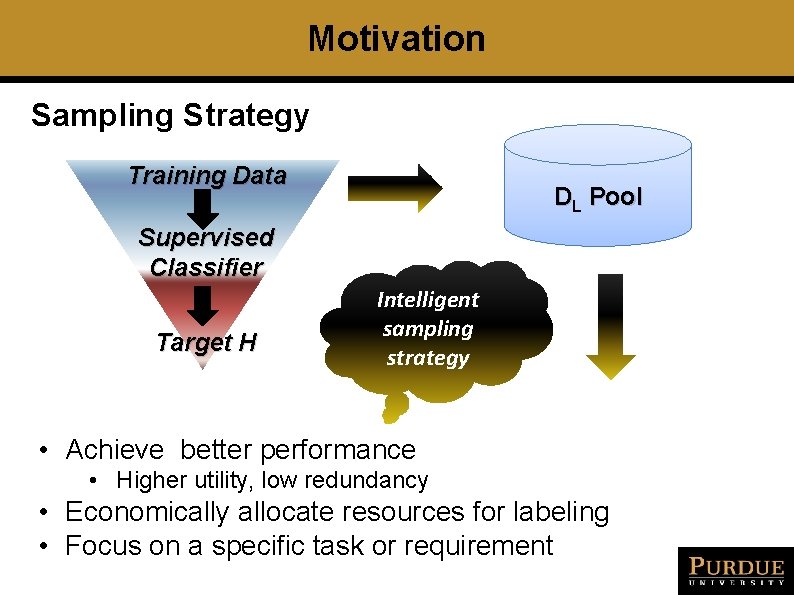 Motivation

Sampling Strategy

Training Data

Supervised Classifier

Target H

$D_L$ Pool

Intelligent sampling strategy

• Achieve better performance
  • Higher utility, low redundancy
• Economically allocate resources for labeling
• Focus on a specific task or requirement

PURDUE UNIVERSITY